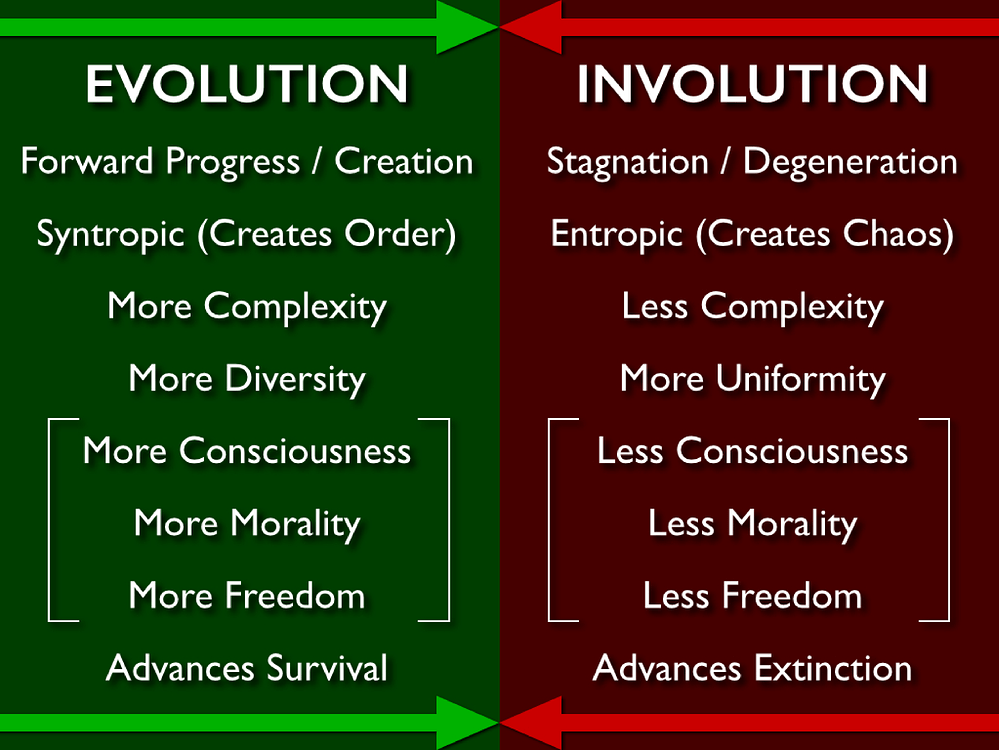 EVOLUTION

Forward Progress / Creation

Syntropic (Creates Order)

More Complexity

More Diversity

More Consciousness

More Morality

More Freedom

Advances Survival

INVOLUTION

Stagnation / Degeneration

Entropic (Creates Chaos)

Less Complexity

More Uniformity

Less Consciousness

Less Morality

Less Freedom

Advances Extinction